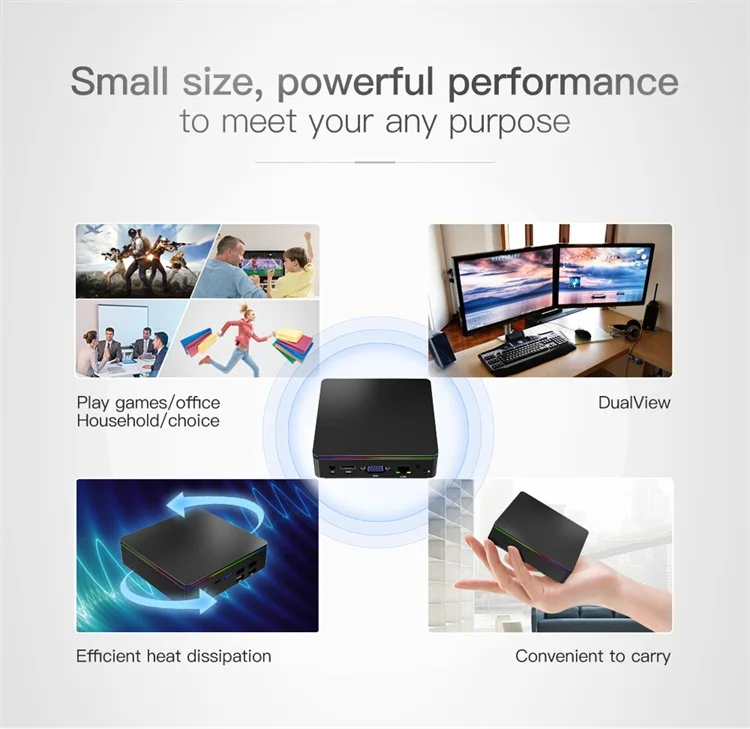 Small size, powerful performance
to meet your any purpose

Play games/office
Household/choice

DualView

Efficient heat dissipation

Convenient to carry